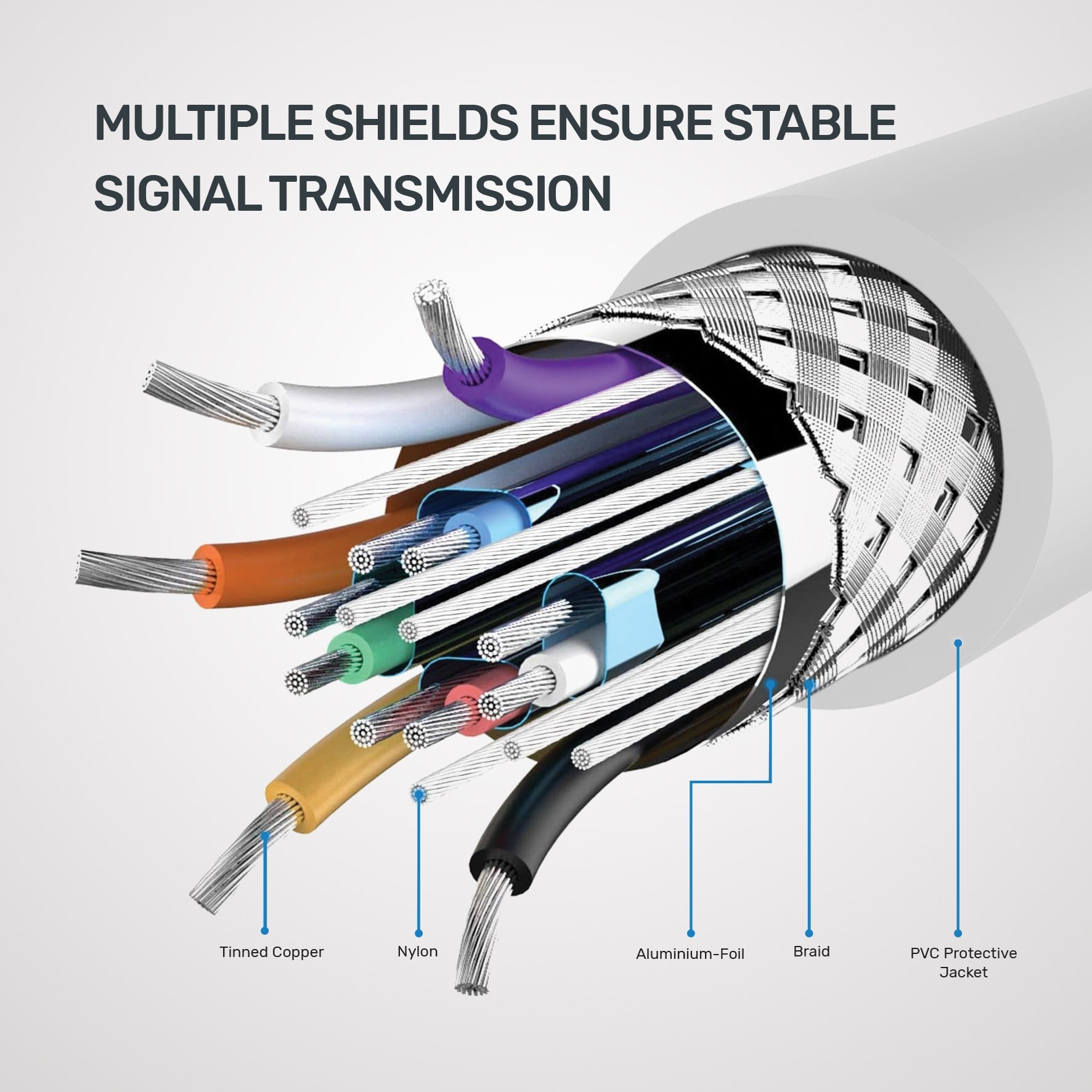 MULTIPLE SHIELDS ENSURE STABLE SIGNAL TRANSMISSION

Tinned Copper

Nylon

Aluminium-Foil

Braid

PVC Protective Jacket